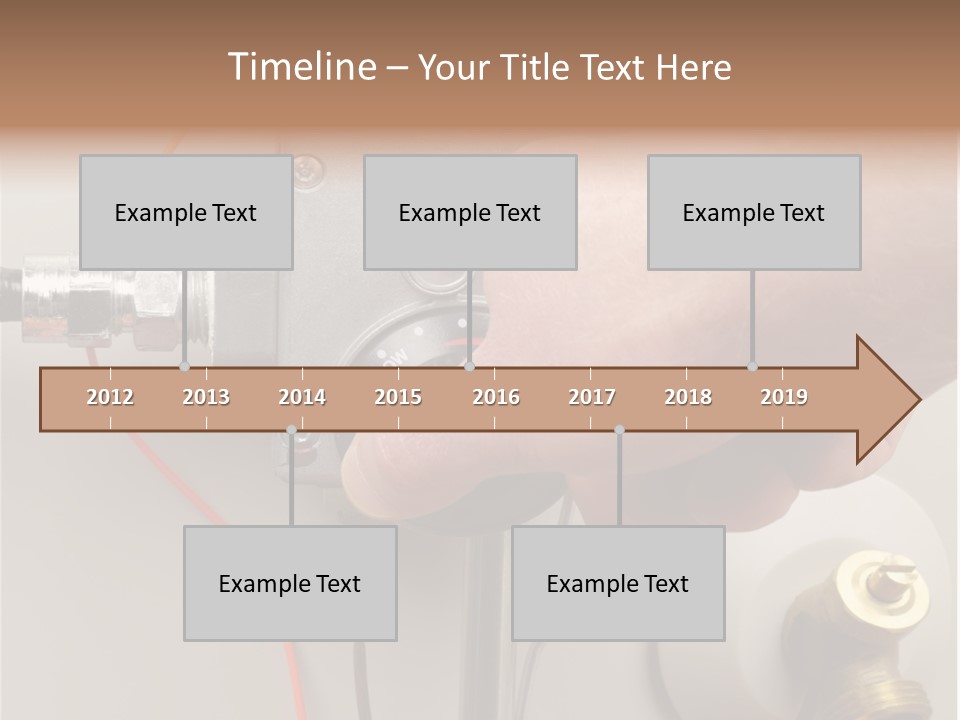 Timeline – Your Title Text Here

Example Text

Example Text

Example Text

2012 2013 2014 2015 2016 2017 2018 2019

Example Text

Example Text